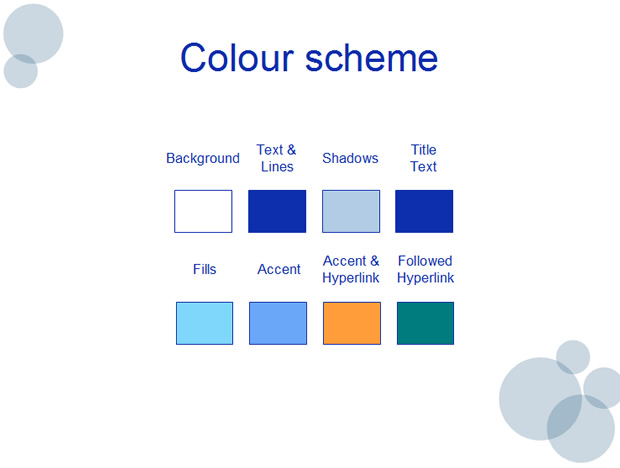 Colour scheme

Background

Text & Lines

Shadows

Title Text

Fills

Accent

Accent & Hyperlink

Followed Hyperlink